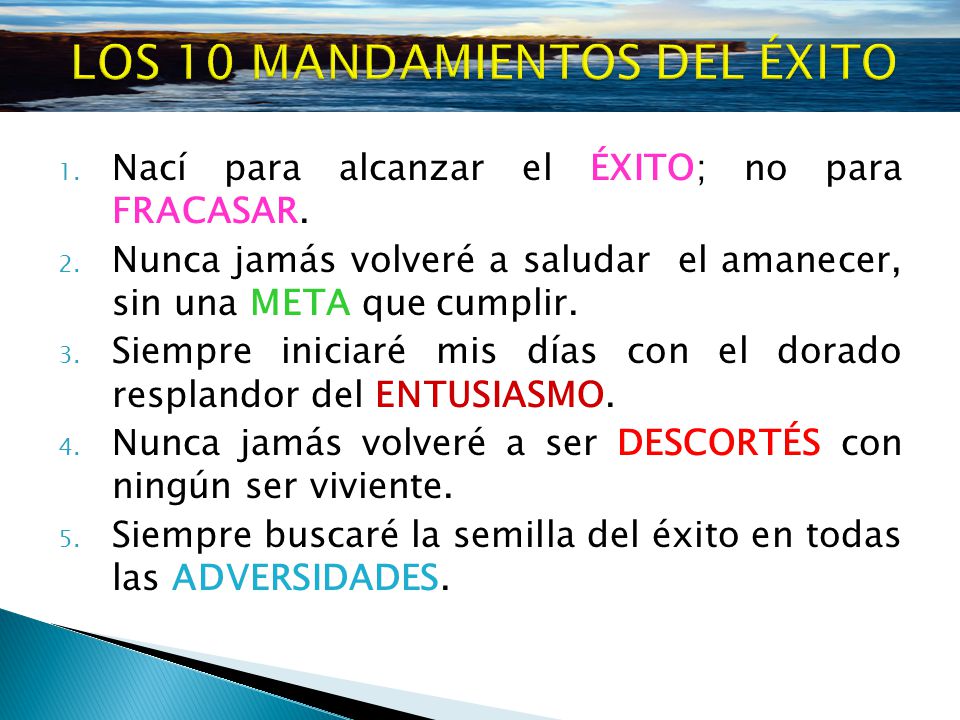 LOS 10 MANDAMIENTOS DEL ÉXITO

1. Nací para alcanzar el ÉXITO; no para FRACASAR.
2. Nunca jamás volveré a saludar el amanecer, sin una META que cumplir.
3. Siempre iniciaré mis días con el dorado resplandor del ENTUSIASMO.
4. Nunca jamás volveré a ser DESCORTÉS con ningún ser viviente.
5. Siempre buscaré la semilla del éxito en todas las ADVERSIDADES.